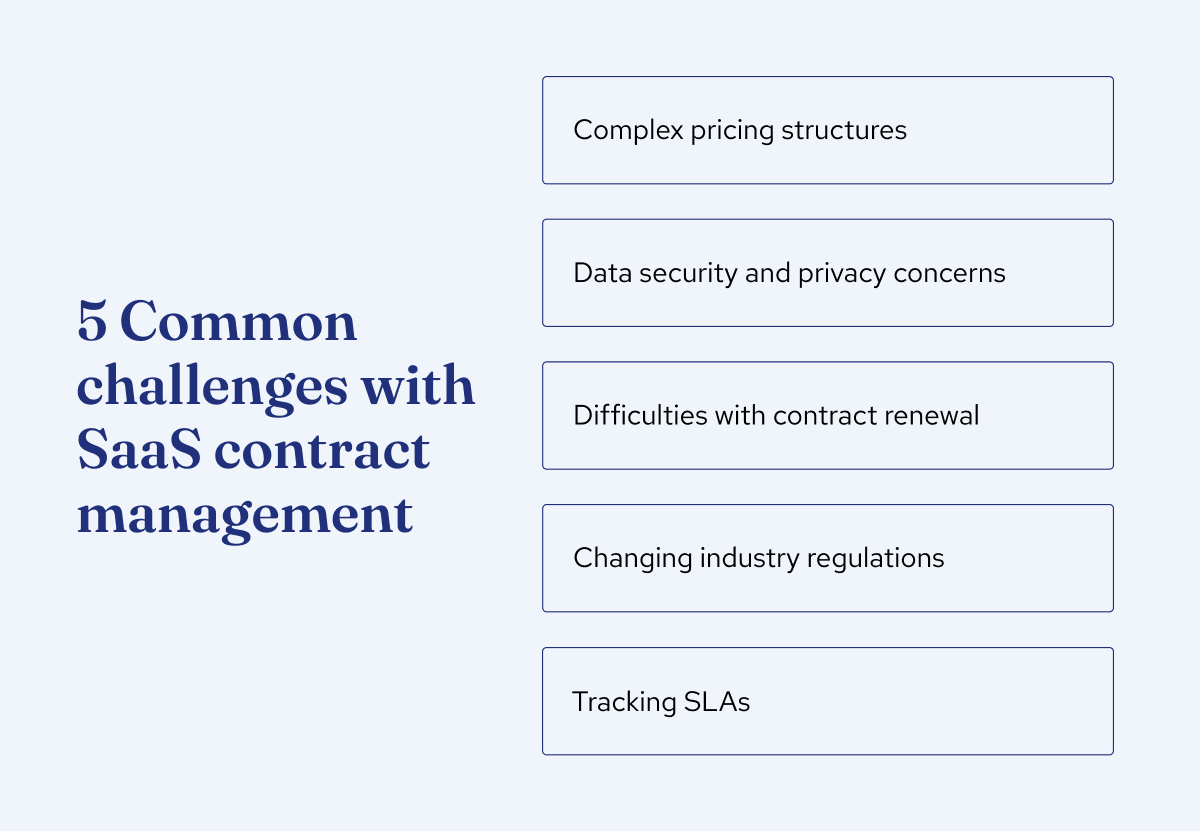 5 Common challenges with SaaS contract management

Complex pricing structures

Data security and privacy concerns

Difficulties with contract renewal

Changing industry regulations

Tracking SLAs